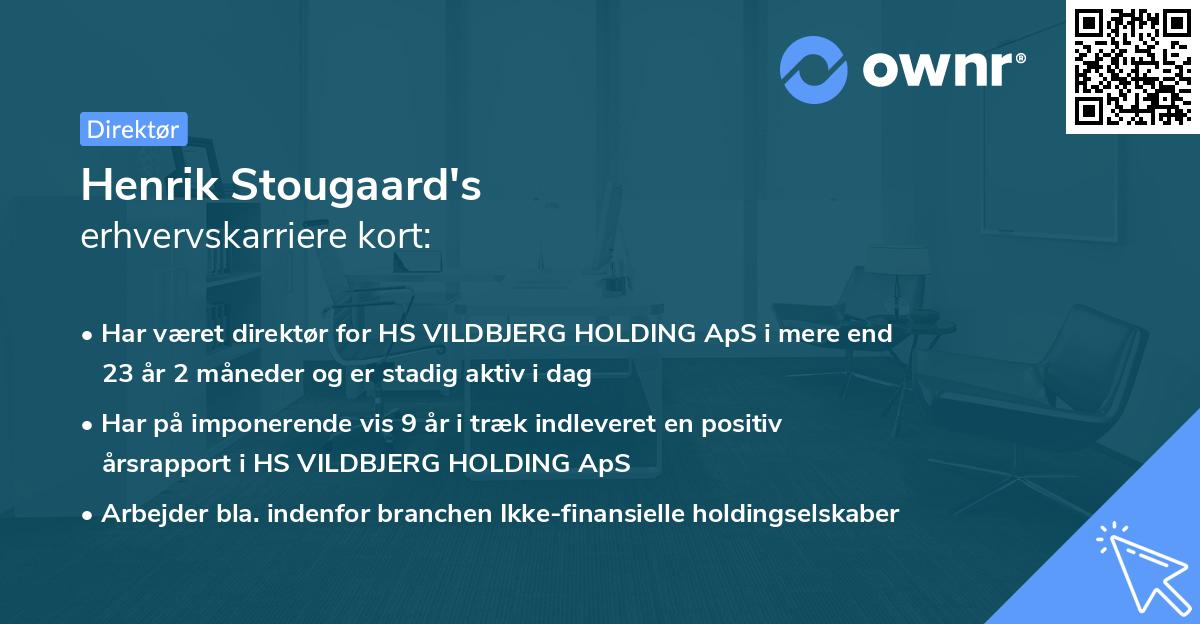 ownr®

Direktør

Henrik Stougaard's
erhvervskarriere kort:

• Har været direktør for HS VILDBJERG HOLDING ApS i mere end 23 år 2 måneder og er stadig aktiv i dag

• Har på imponerende vis 9 år i træk indleveret en positiv årsrapport i HS VILDBJERG HOLDING ApS

• Arbejder bla. indenfor branchen Ikke-finansielle holdingselskaber